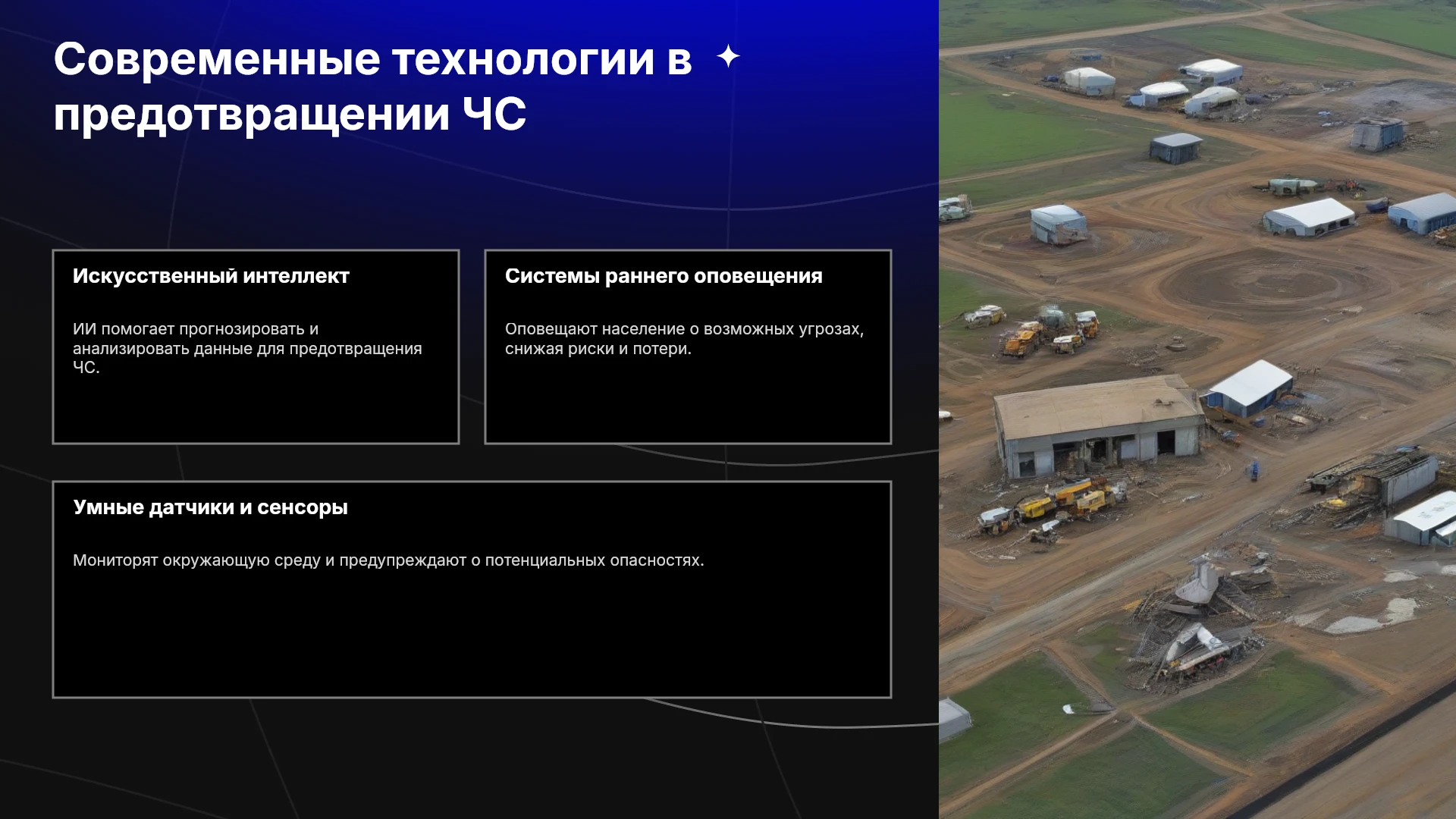 Современные технологии в предотвращении ЧС

Искусственный интеллект

ИИ помогает прогнозировать и анализировать данные для предотвращения ЧС.

Системы раннего оповещения

Оповещают население о возможных угрозах, снижая риски и потери.

Умные датчики и сенсоры

Мониторят окружающую среду и предупреждают о потенциальных опасностях.